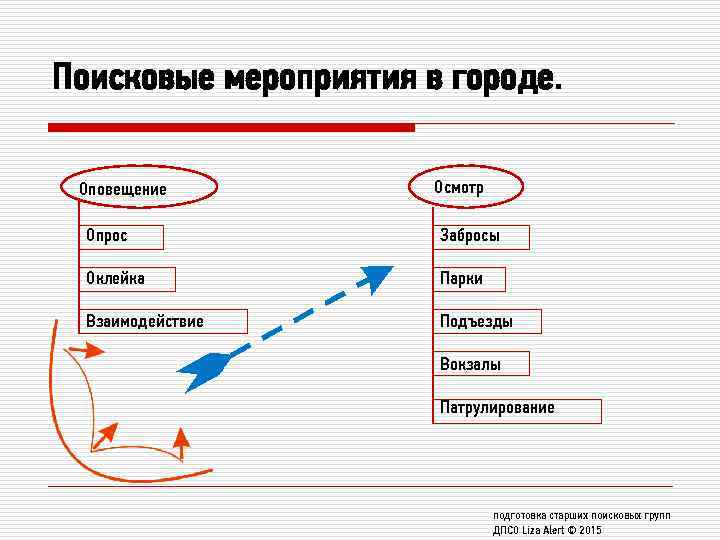 Поисковые мероприятия в городе.

Оповещение

Опрос

Оклейка

Взаимодействие

Осмотр

Забросы

Парки

Подъезды

Вокзалы

Патрулирование

подготовка старших поисковых групп
ДПСО Liza Alert © 2015